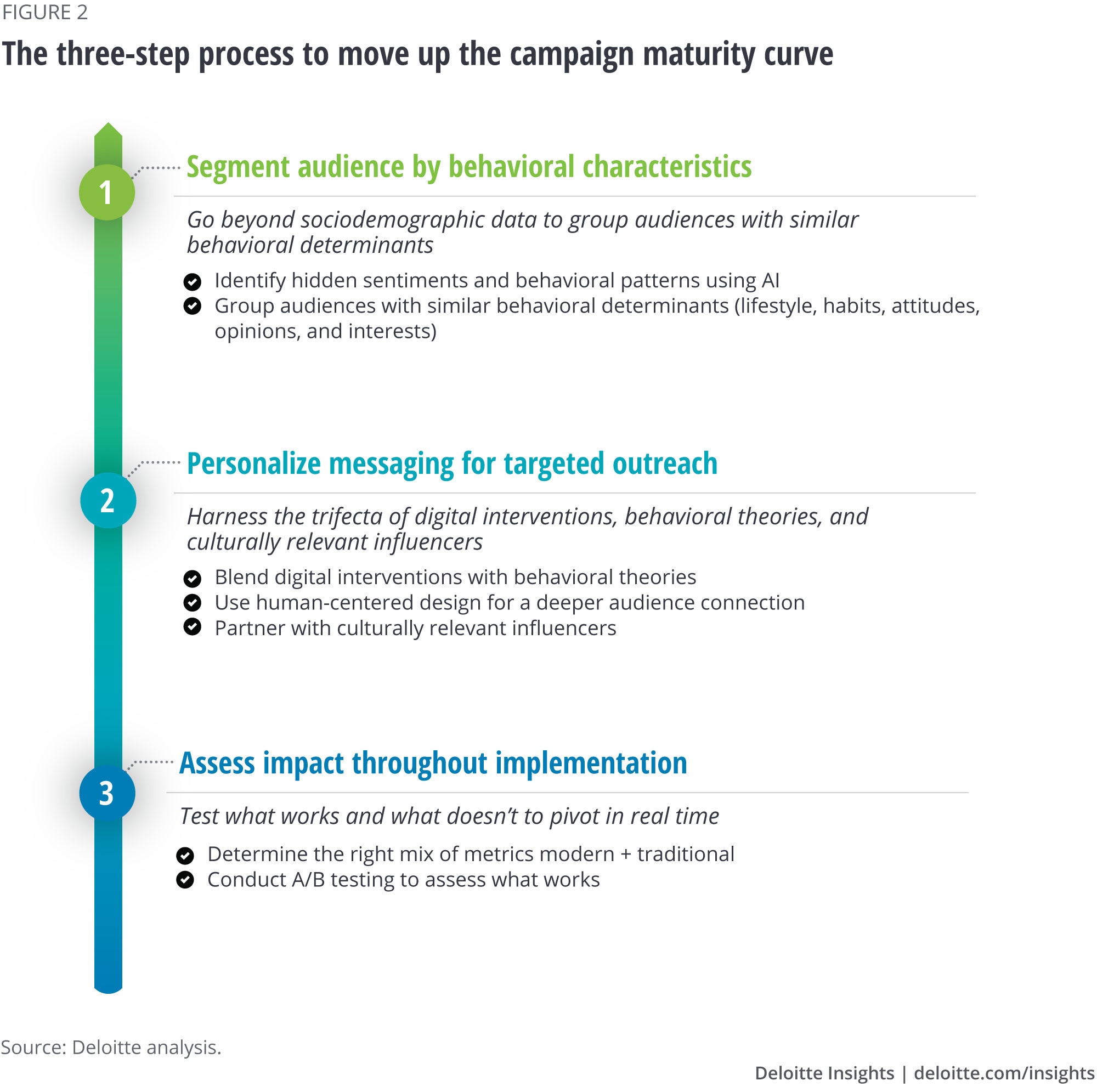 FIGURE 2

The three-step process to move up the campaign maturity curve

1

Segment audience by behavioral characteristics

Go beyond sociodemographic data to group audiences with similar behavioral determinants

Identify hidden sentiments and behavioral patterns using AI
Group audiences with similar behavioral determinants (lifestyle, habits, attitudes, opinions, and interests)

2

Personalize messaging for targeted outreach

Harness the trifecta of digital interventions, behavioral theories, and culturally relevant influencers

Blend digital interventions with behavioral theories
Use human-centered design for a deeper audience connection
Partner with culturally relevant influencers

3

Assess impact throughout implementation

Test what works and what doesn't to pivot in real time

Determine the right mix of metrics modern + traditional
Conduct A/B testing to assess what works

Source: Deloitte analysis.

Deloitte Insights | deloitte.com/insights